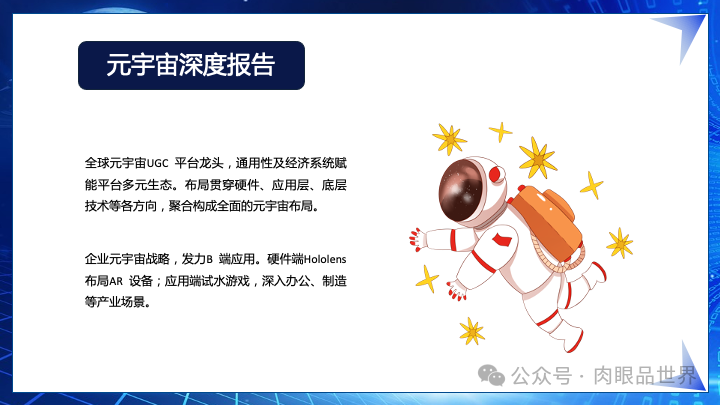 元宇宙深度报告

全球元宇宙UGC 平台龙头，通用性及经济系统赋能平台多元生态。布局贯穿硬件、应用层、底层技术等各方向，聚合构成全面的元宇宙布局。

企业元宇宙战略，发力B 端应用。硬件端Hololens布局AR 设备；应用端试水游戏，深入办公、制造等产业场景。

公众号 · 肉眼品世界